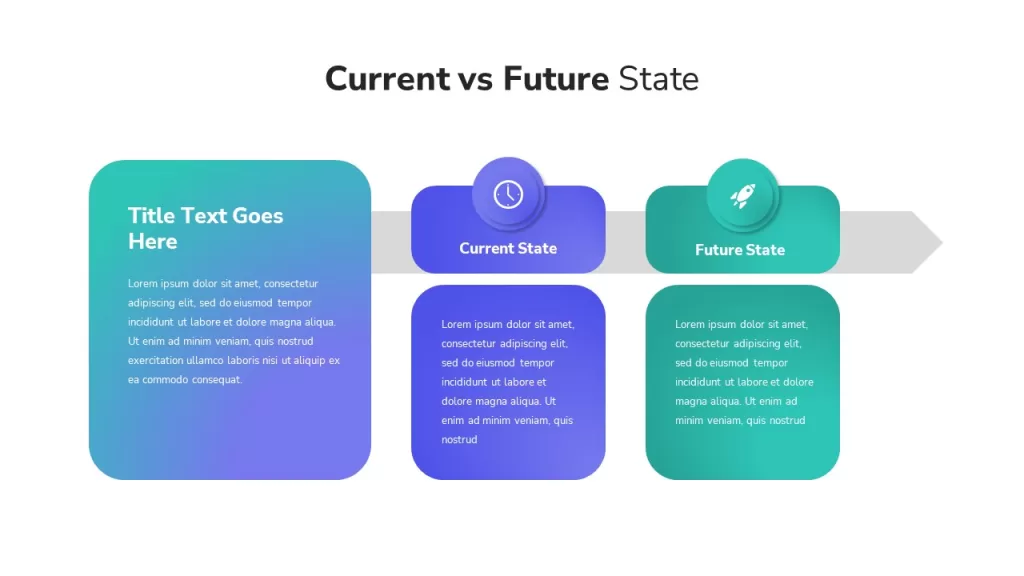 Current vs Future State

Title Text Goes Here

Lorem ipsum dolor sit amet, consectetur adipiscing elit, sed do eiusmod tempor incididunt ut labore et dolore magna aliqua. Ut enim ad minim veniam, quis nostrud exercitation ullamco laboris nisi ut aliquip ex ea commodo consequat.

Current State

Lorem ipsum dolor sit amet, consectetur adipiscing elit, sed do eiusmod tempor incididunt ut labore et dolore magna aliqua. Ut enim ad minim veniam, quis nostrud

Future State

Lorem ipsum dolor sit amet, consectetur adipiscing elit, sed do eiusmod tempor incididunt ut labore et dolore magna aliqua. Ut enim ad minim veniam, quis nostrud